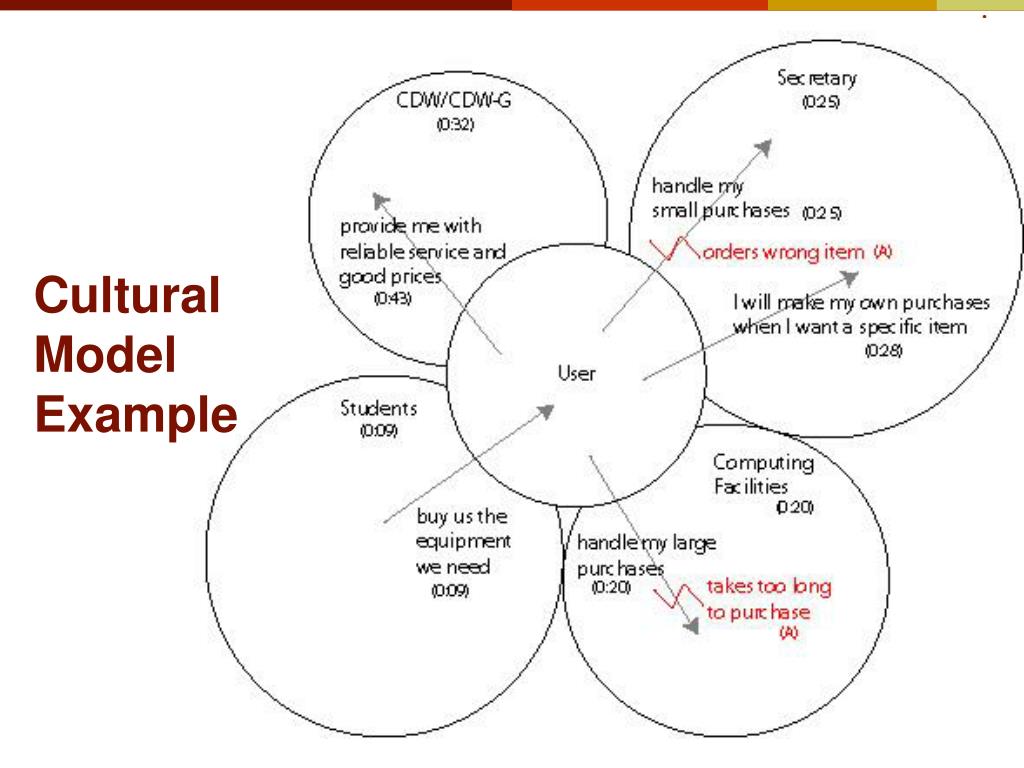 Cultural Model Example

CDW/CDW-G
(0:32)

provide me with reliable service and good prices
(0:43)

Secretary
(0:25)

handle my small purchases (0:25)

orders wrong item (A)

I will make my own purchases when I want a specific item
(0:28)

User

Students
(0:09)

buy us the equipment we need
(0:09)

Computing Facilities
(0:20)

handle my large purchases
(0:20)

takes too long to purchase
(A)